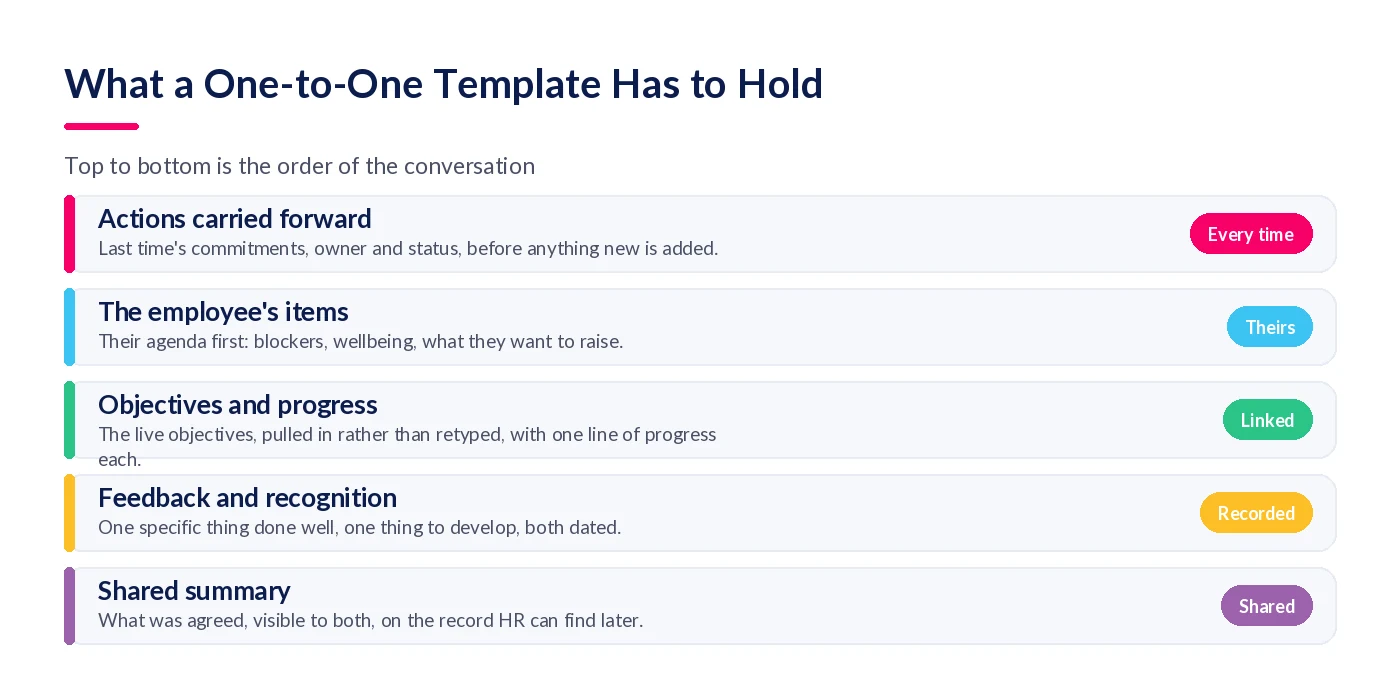 What a One-to-One Template Has to Hold

Top to bottom is the order of the conversation

Actions carried forward
Last time's commitments, owner and status, before anything new is added.
Every time

The employee's items
Their agenda first: blockers, wellbeing, what they want to raise.
Theirs

Objectives and progress
The live objectives, pulled in rather than retyped, with one line of progress each.
Linked

Feedback and recognition
One specific thing done well, one thing to develop, both dated.
Recorded

Shared summary
What was agreed, visible to both, on the record HR can find later.
Shared